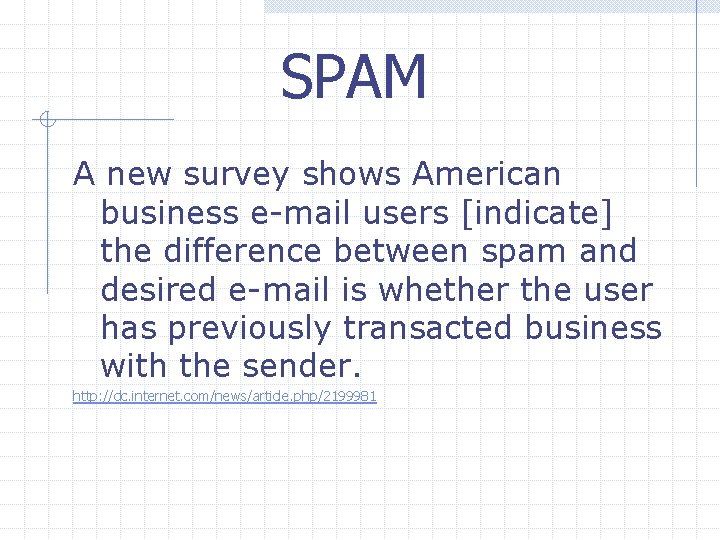 SPAM

A new survey shows American business e-mail users [indicate] the difference between spam and desired e-mail is whether the user has previously transacted business with the sender.

http://dc.internet.com/news/article.php/2199981